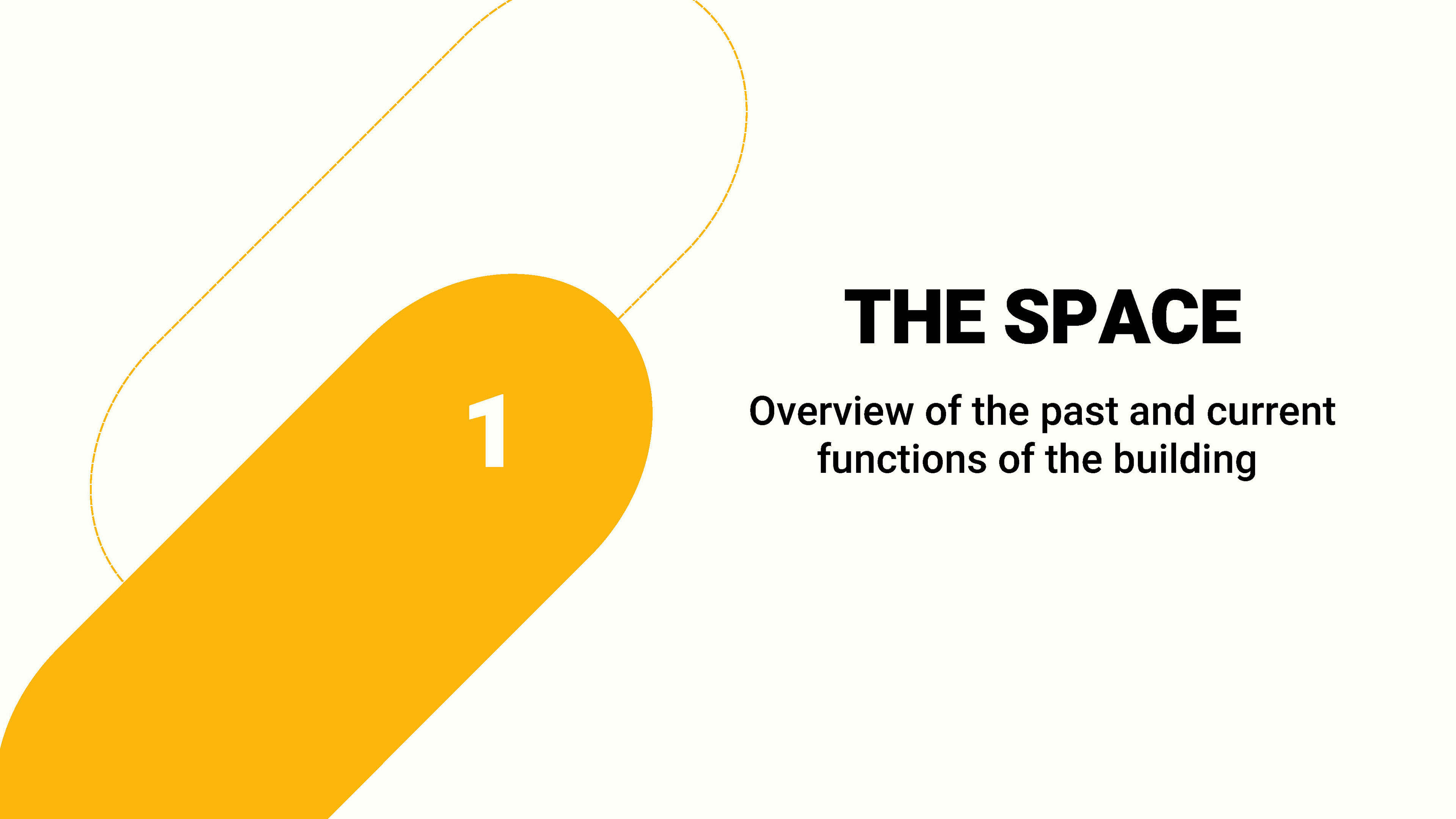 1

THE SPACE

Overview of the past and current functions of the building